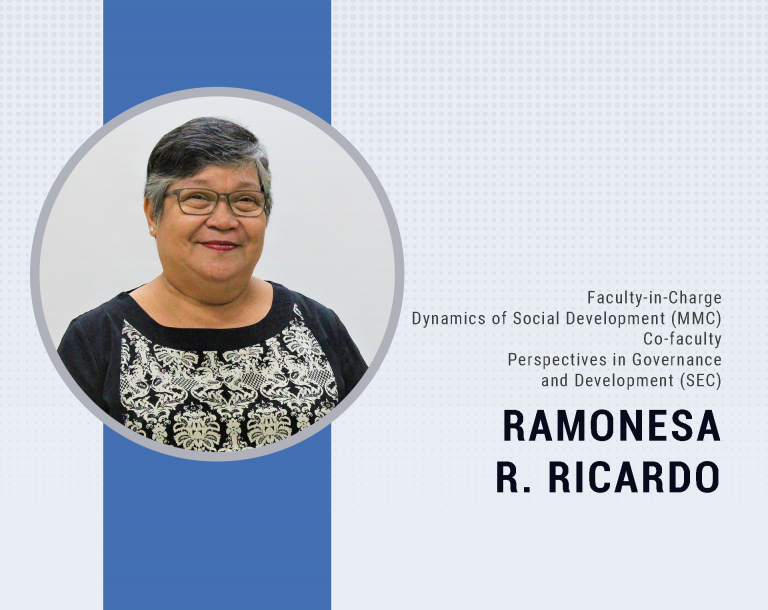 Faculty-in-Charge
Dynamics of Social Development (MMC)
Co-faculty
Perspectives in Governance and Development (SEC)

RAMONESA R. RICARDO